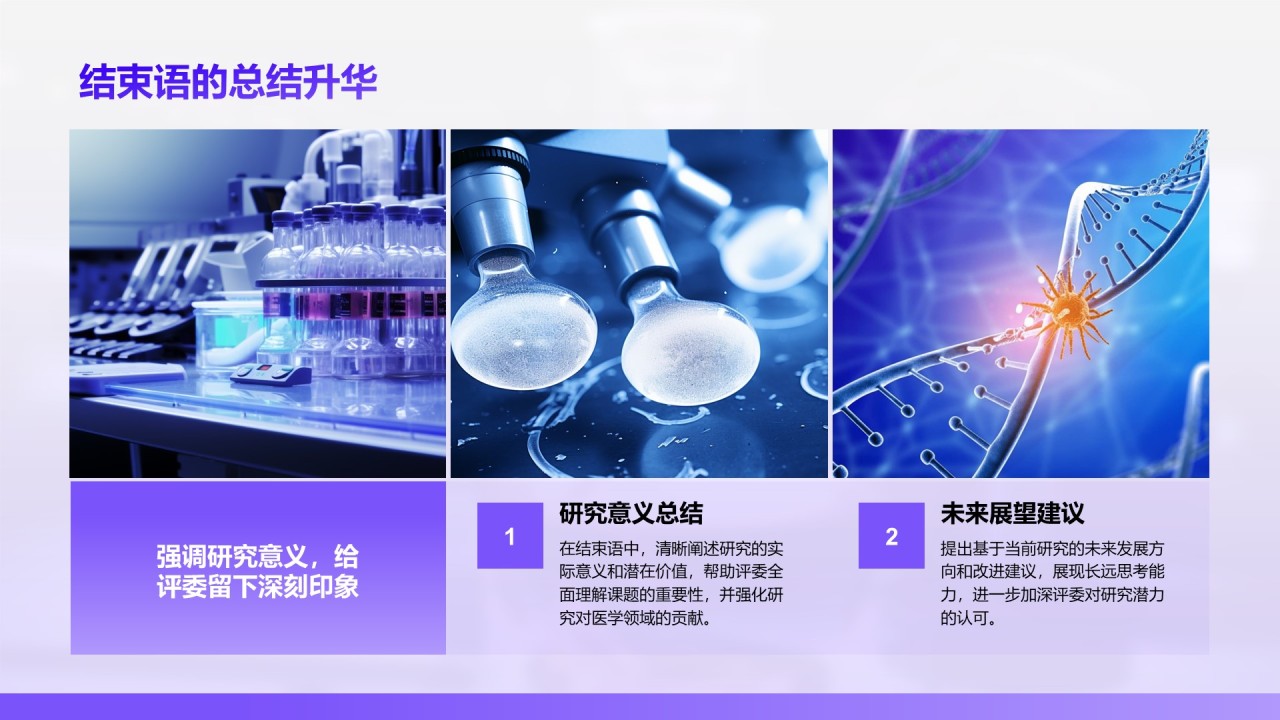 结束语的总结升华

强调研究意义，给评委留下深刻印象

1

研究意义总结

在结束语中，清晰阐述研究的实际意义和潜在价值，帮助评委全面理解课题的重要性，并强化研究对医学领域的贡献。

2

未来展望建议

提出基于当前研究的未来发展方向和改进建议，展现长远思考能力，进一步加深评委对研究潜力的认可。